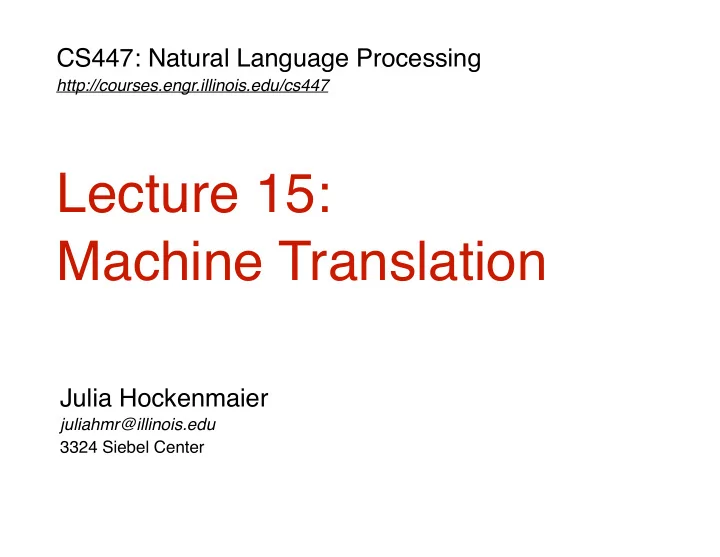 CS447: Natural Language Processing
http://courses.engr.illinois.edu/cs447

Lecture 15:
Machine Translation

Julia Hockenmaier
juliahmr@illinois.edu
3324 Siebel Center